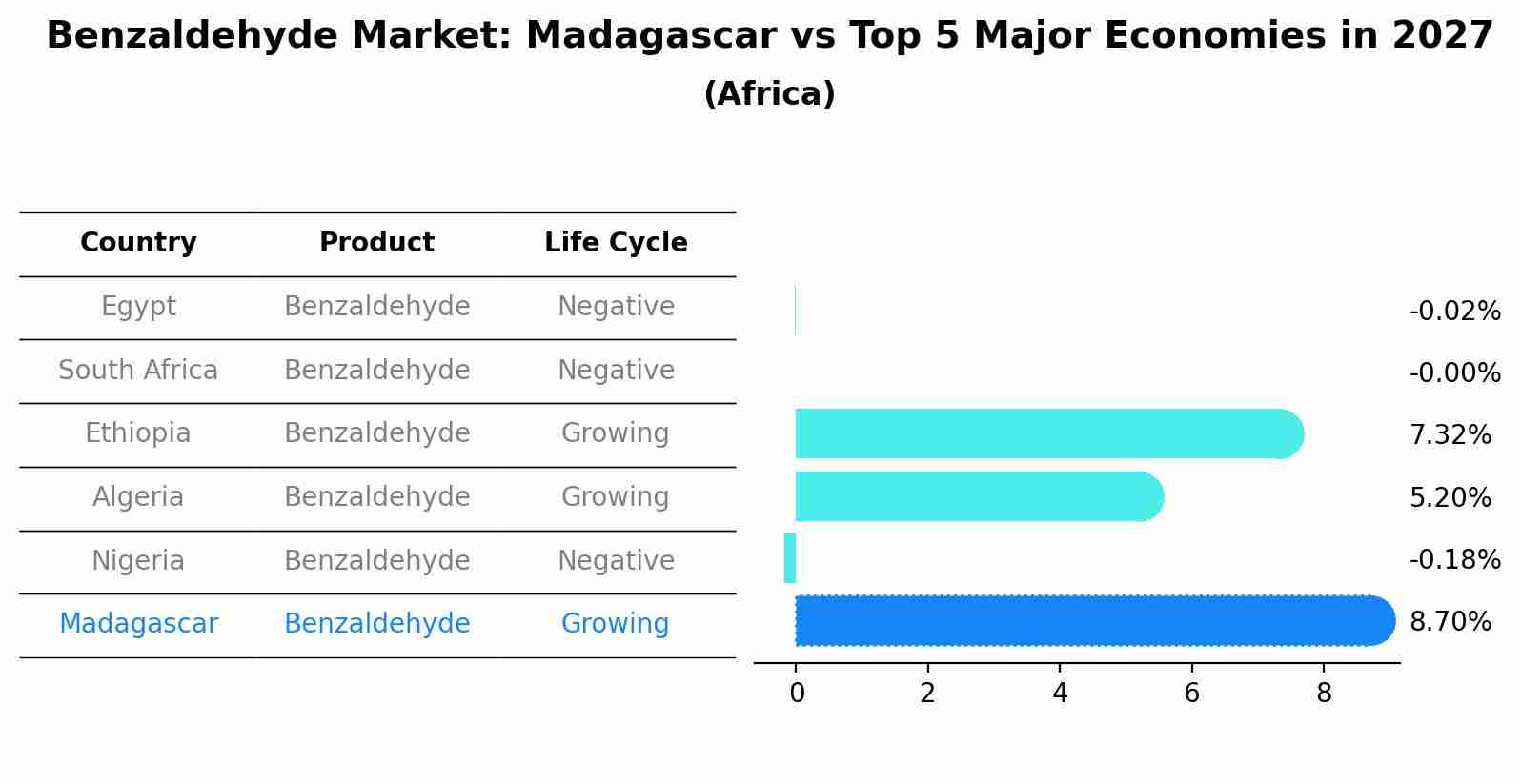 Benzaldehyde Market: Madagascar vs Top 5 Major Economies in 2027
(Africa)

| Country | Product | Life Cycle |
|---|---|---|
| Egypt | Benzaldehyde | Negative |
| South Africa | Benzaldehyde | Negative |
| Ethiopia | Benzaldehyde | Growing |
| Algeria | Benzaldehyde | Growing |
| Nigeria | Benzaldehyde | Negative |
| Madagascar | Benzaldehyde | Growing |

-0.02%
-0.00%
7.32%
5.20%
-0.18%
8.70%

0
2
4
6
8